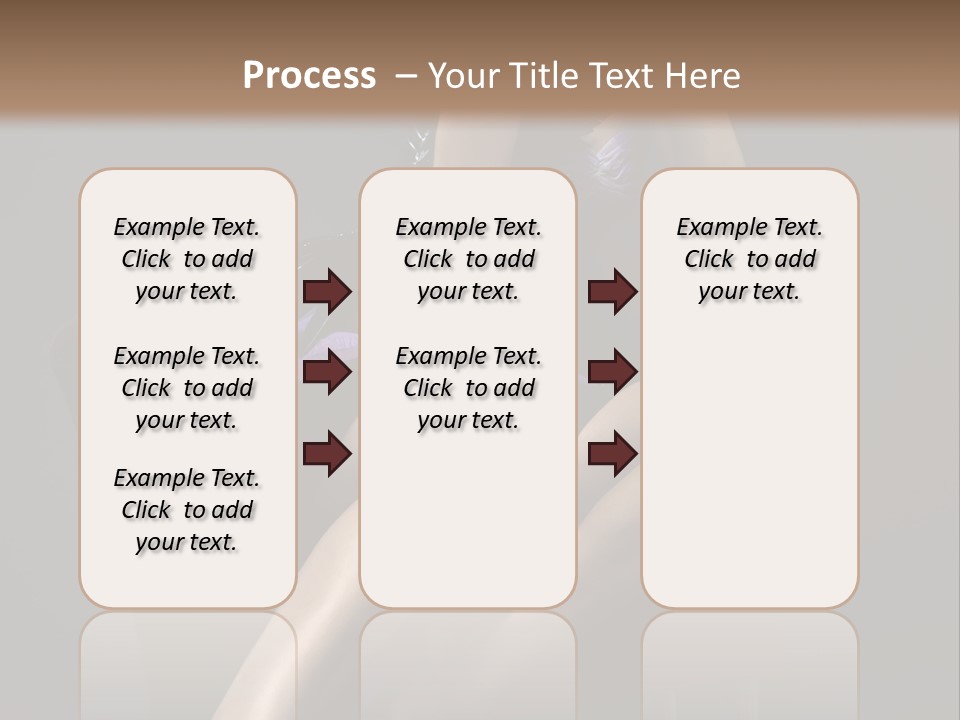 Process – Your Title Text Here

Example Text. Click to add your text.

Example Text. Click to add your text.

Example Text. Click to add your text.

Example Text. Click to add your text.

Example Text. Click to add your text.

Example Text. Click to add your text.